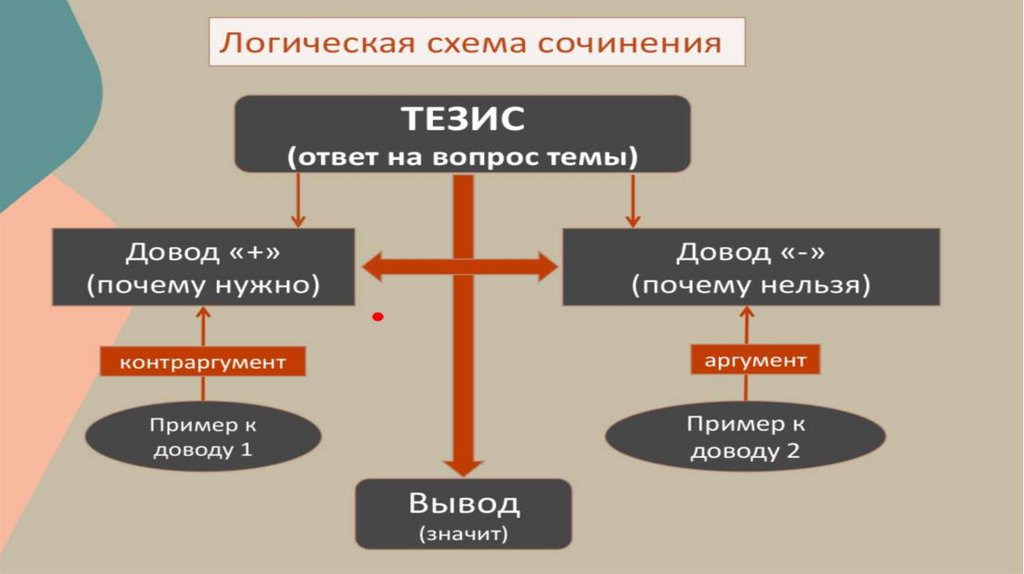 Логическая схема сочинения

ТЕЗИС
(ответ на вопрос темы)

Довод «+»
(почему нужно)

Довод «-»
(почему нельзя)

контраргумент

аргумент

Пример к доводу 1

Пример к доводу 2

Вывод
(значит)